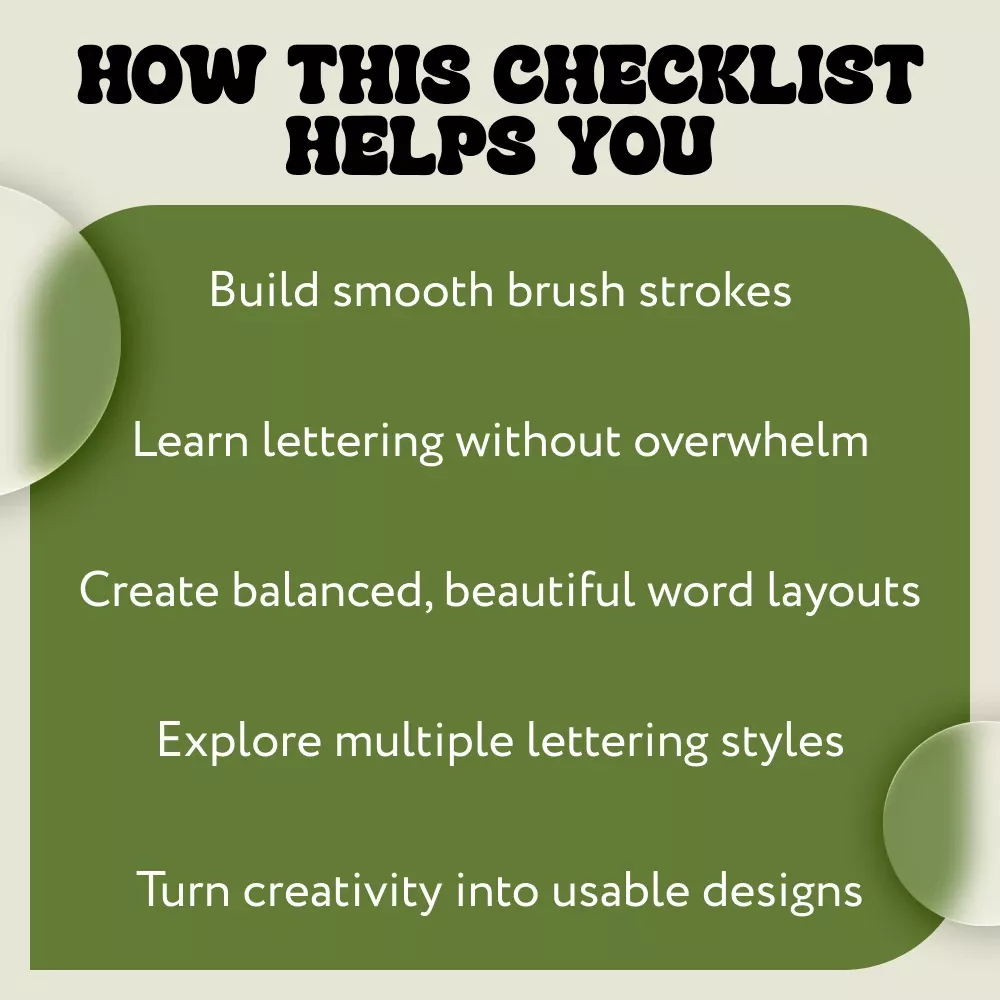 HOW THIS CHECKLIST HELPS YOU

Build smooth brush strokes

Learn lettering without overwhelm

Create balanced, beautiful word layouts

Explore multiple lettering styles

Turn creativity into usable designs